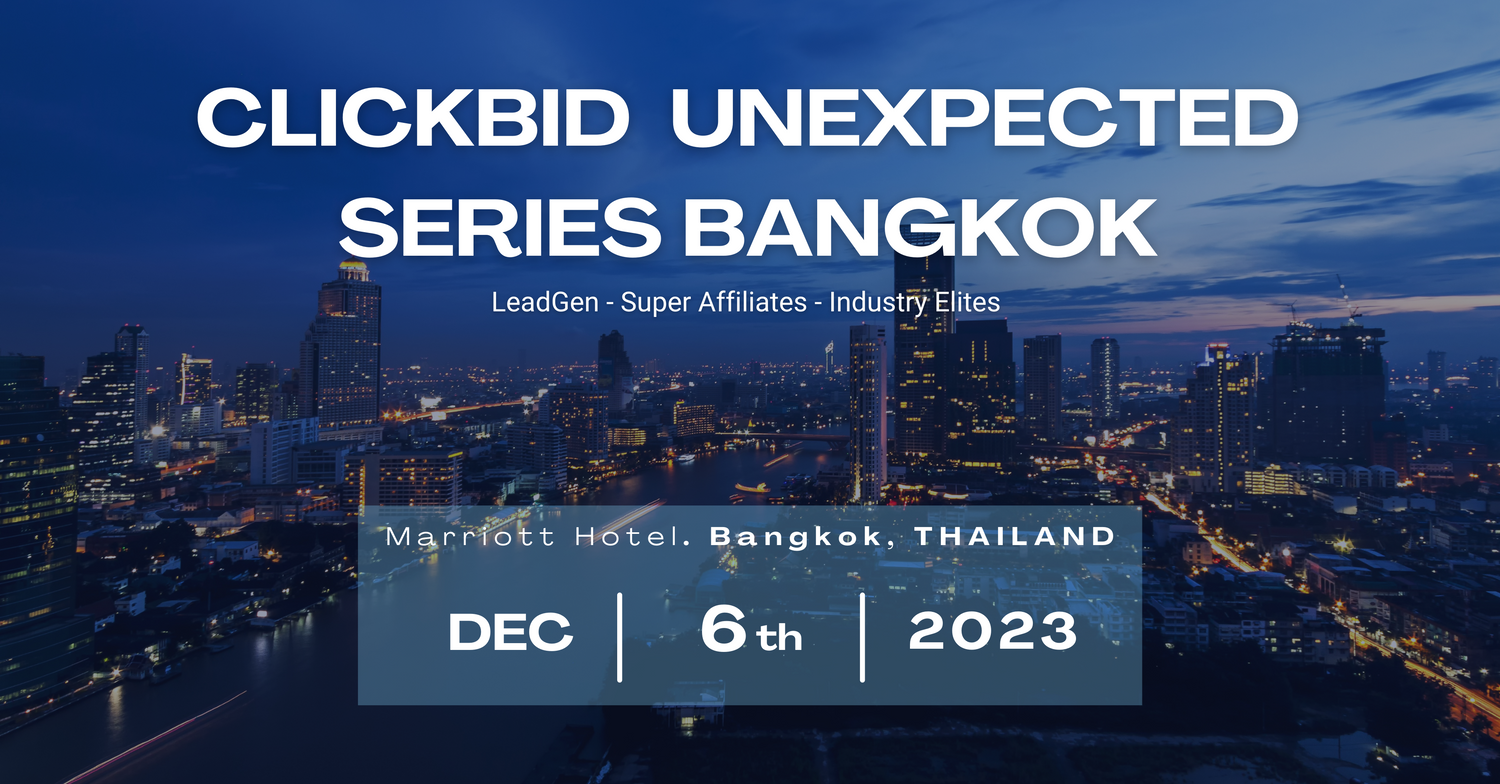 CLICKBID UNEXPECTED SERIES BANGKOK

LeadGen - Super Affiliates - Industry Elites

Marriott Hotel. Bangkok, THAILAND

DEC | 6th | 2023